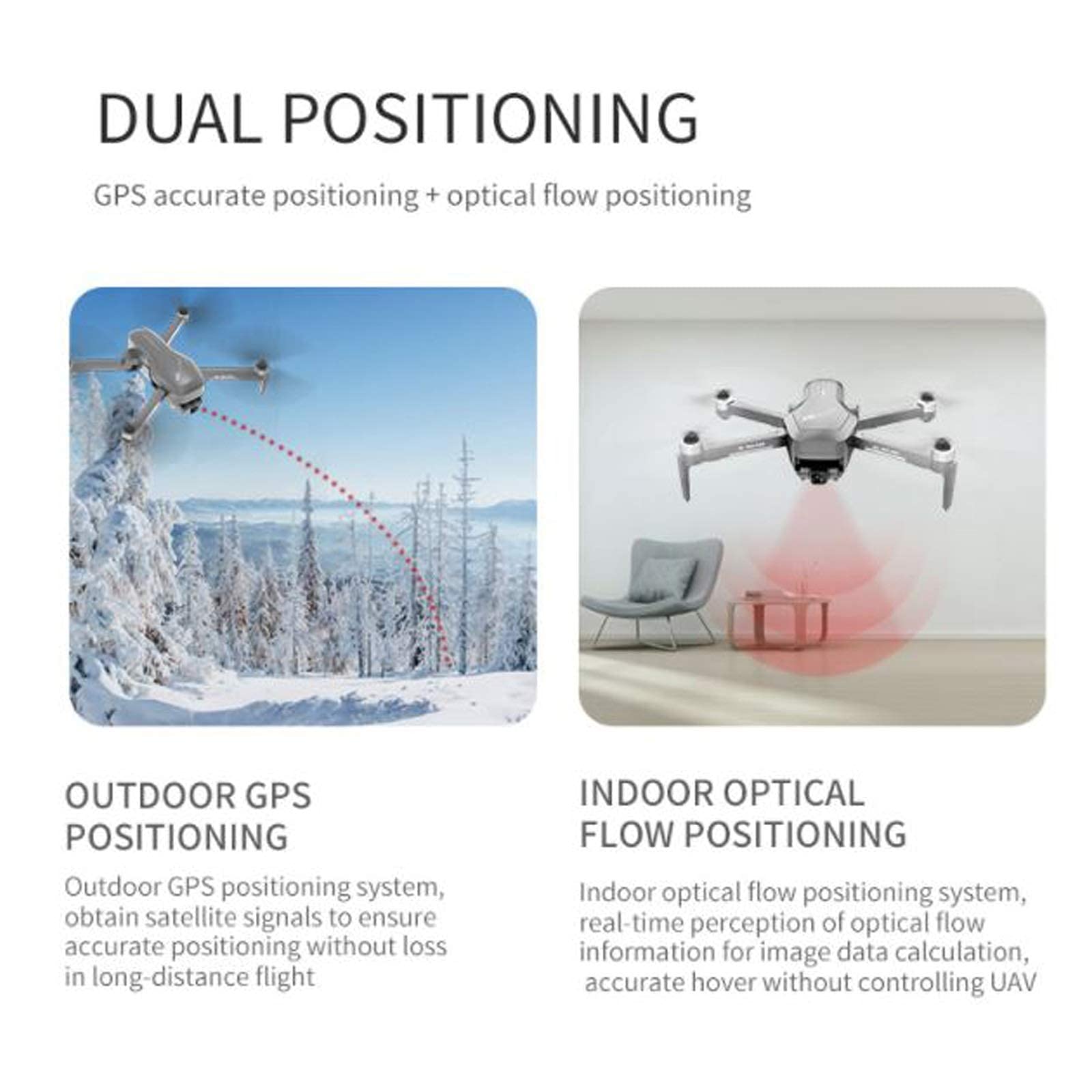 DUAL POSITIONING

GPS accurate positioning + optical flow positioning

OUTDOOR GPS POSITIONING

Outdoor GPS positioning system, obtain satellite signals to ensure accurate positioning without loss in long-distance flight

INDOOR OPTICAL FLOW POSITIONING

Indoor optical flow positioning system, real-time perception of optical flow information for image data calculation, accurate hover without controlling UAV